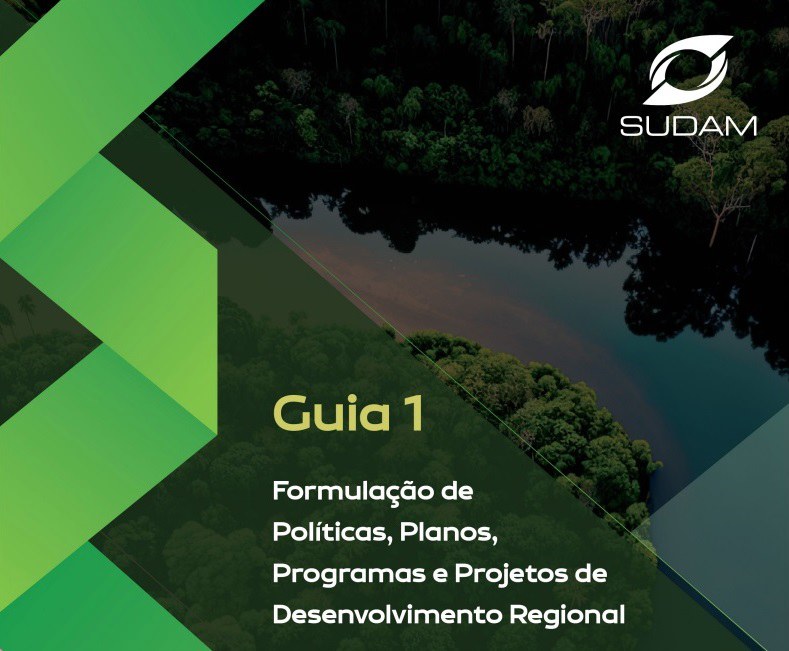 SUDAM

Guia 1

Formulação de Políticas, Planos, Programas e Projetos de Desenvolvimento Regional